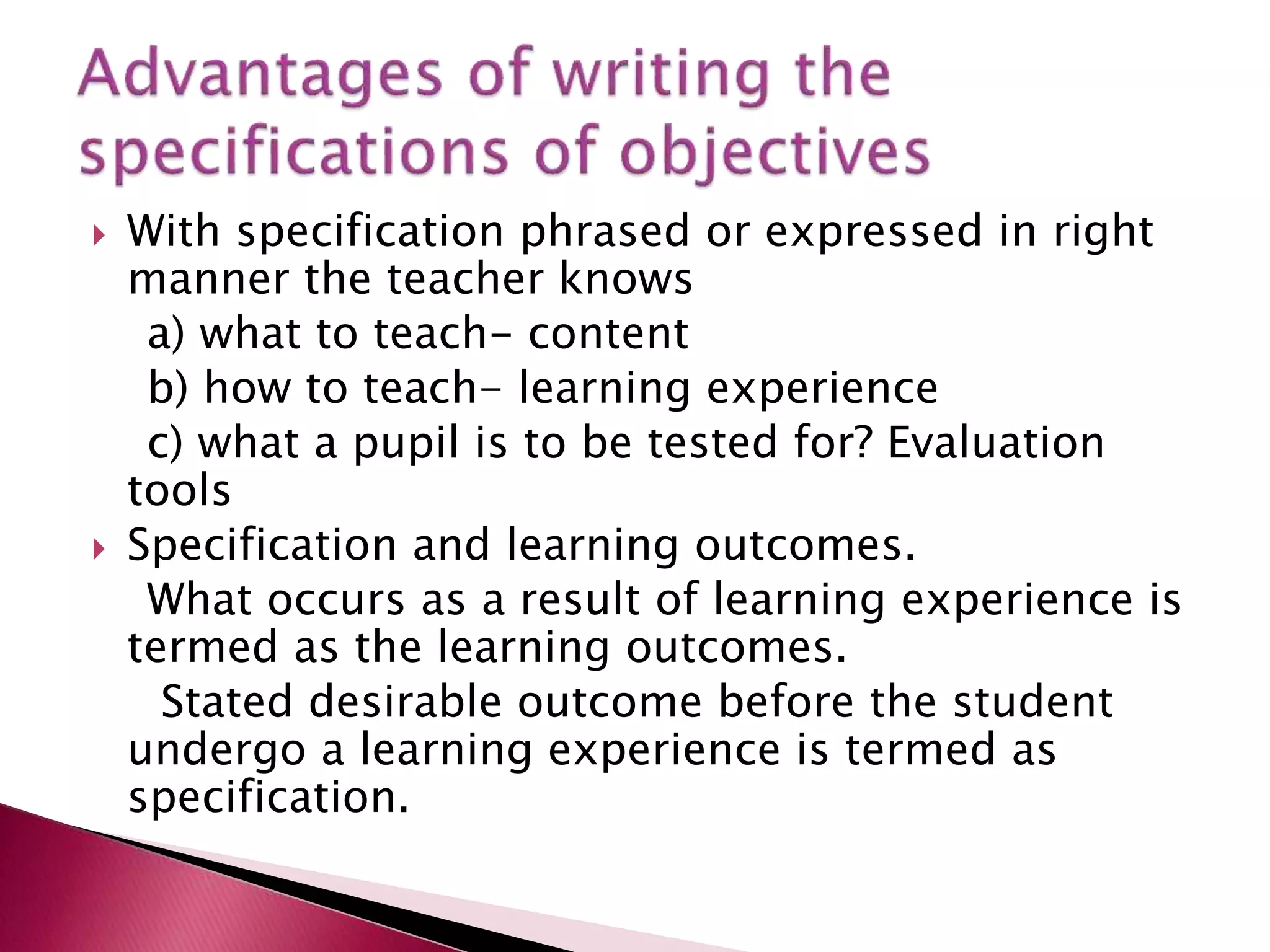 Advantages of writing the specifications of objectives

With specification phrased or expressed in right manner the teacher knows

a) what to teach- content

b) how to teach- learning experience

c) what a pupil is to be tested for? Evaluation tools

Specification and learning outcomes.

What occurs as a result of learning experience is termed as the learning outcomes.

Stated desirable outcome before the student undergo a learning experience is termed as specification.